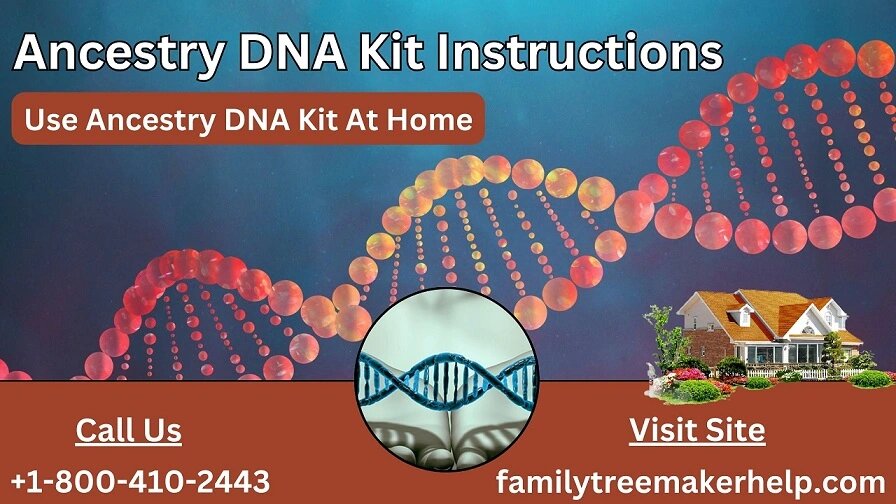 Ancestry DNA Kit Instructions

Use Ancestry DNA Kit At Home

Call Us

+1-800-410-2443

Visit Site

familytreemakerhelp.com